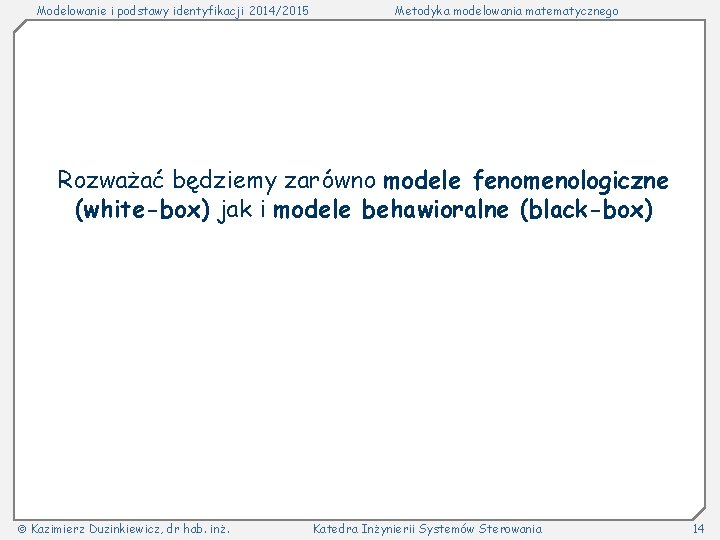 Modelowanie i podstawy identyfikacji 2014/2015

Metodyka modelowania matematycznego

Rozważać będziemy zarówno modele fenomenologiczne (white-box) jak i modele behawioralne (black-box)

© Kazimierz Duzinkiewicz, dr hab. inż.

Katedra Inżynierii Systemów Sterowania

14